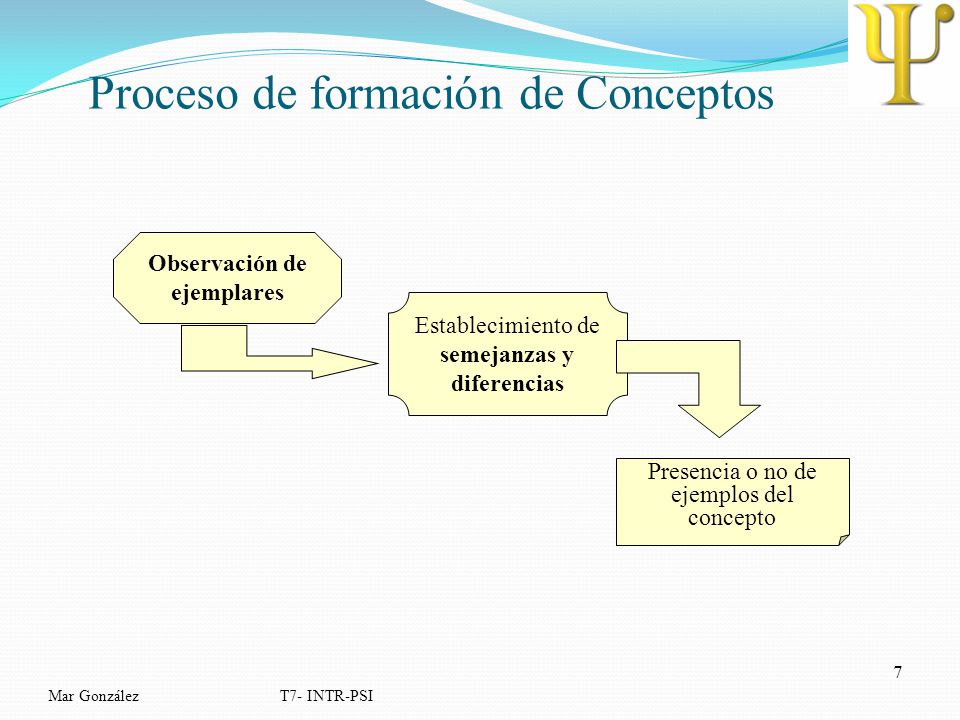 Proceso de formación de Conceptos

Observación de ejemplares

Establecimiento de semejanzas y diferencias

Presencia o no de ejemplos del concepto

7

Mar González

T7- INTR-PSI